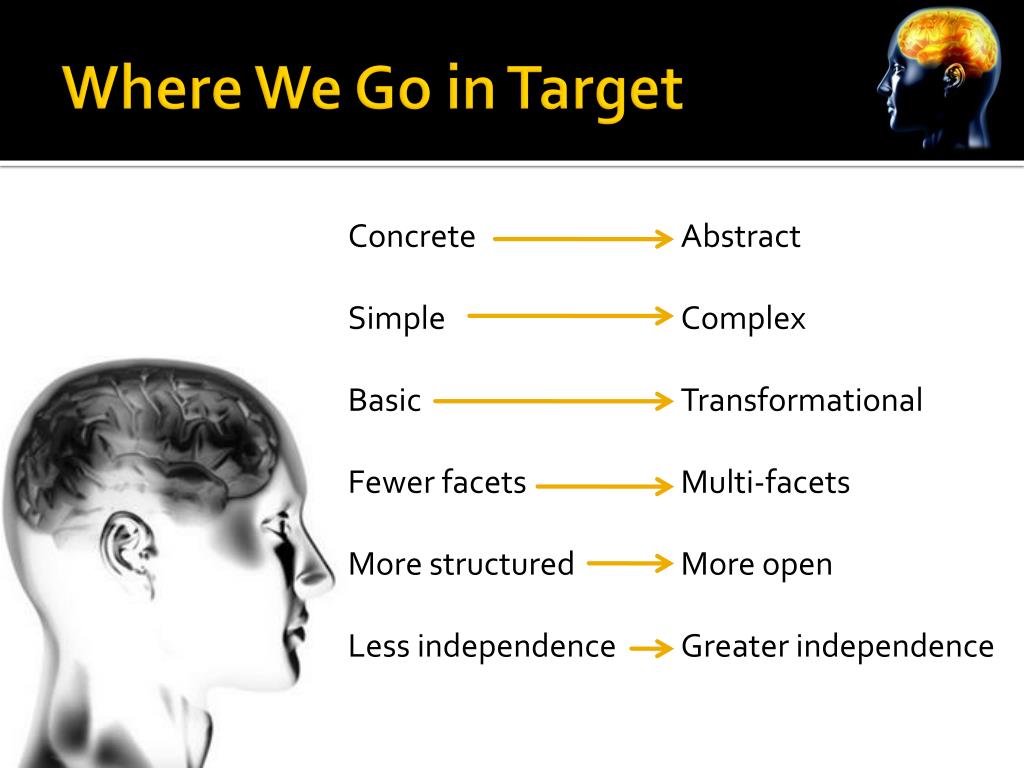 Where We Go in Target

Concrete → Abstract

Simple → Complex

Basic → Transformational

Fewer facets → Multi-facets

More structured → More open

Less independence → Greater independence